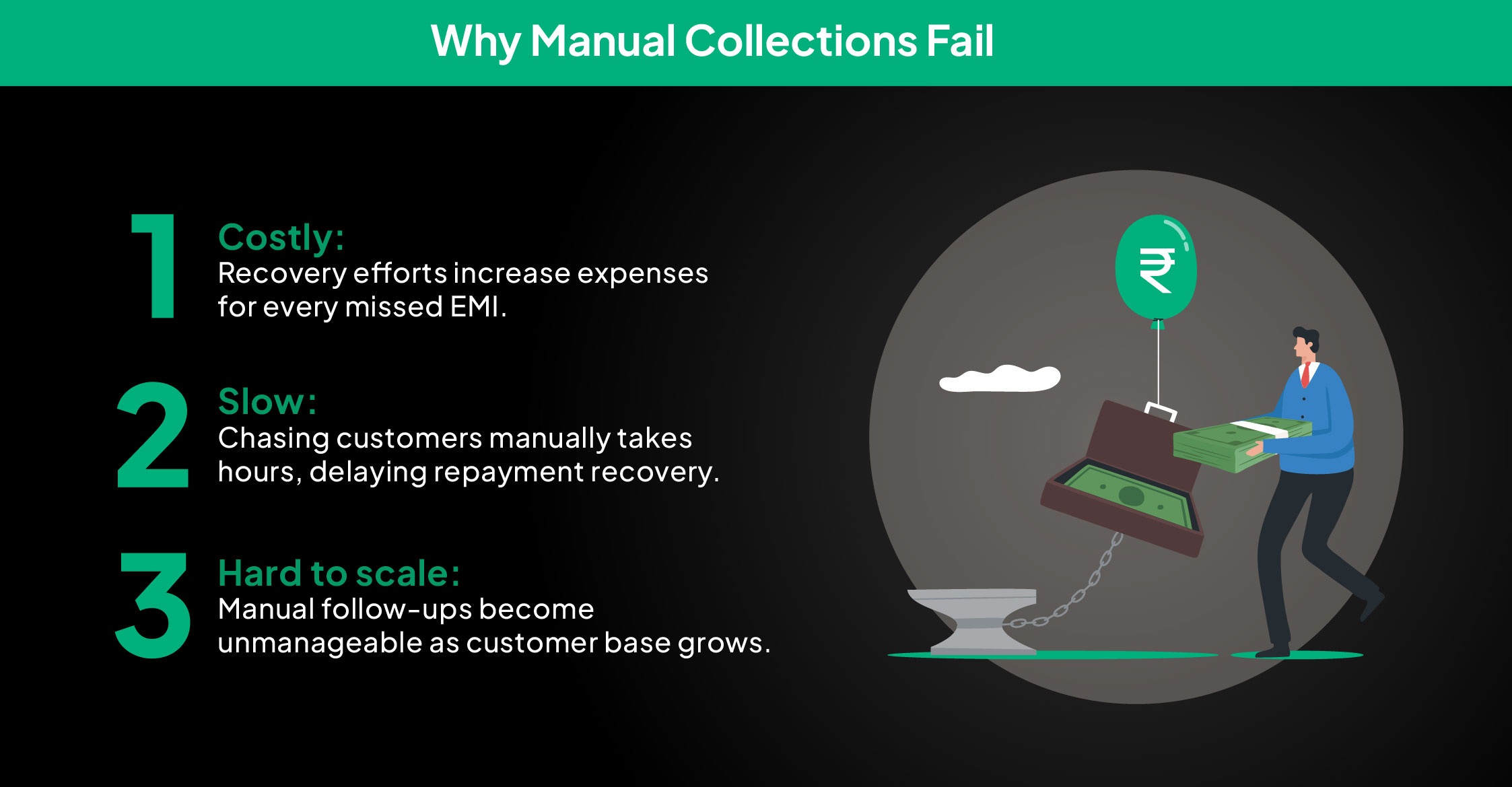 Why Manual Collections Fail

1

Costly:
Recovery efforts increase expenses for every missed EMI.

2

Slow:
Chasing customers manually takes hours, delaying repayment recovery.

3

Hard to scale:
Manual follow-ups become unmanageable as customer base grows.

₹